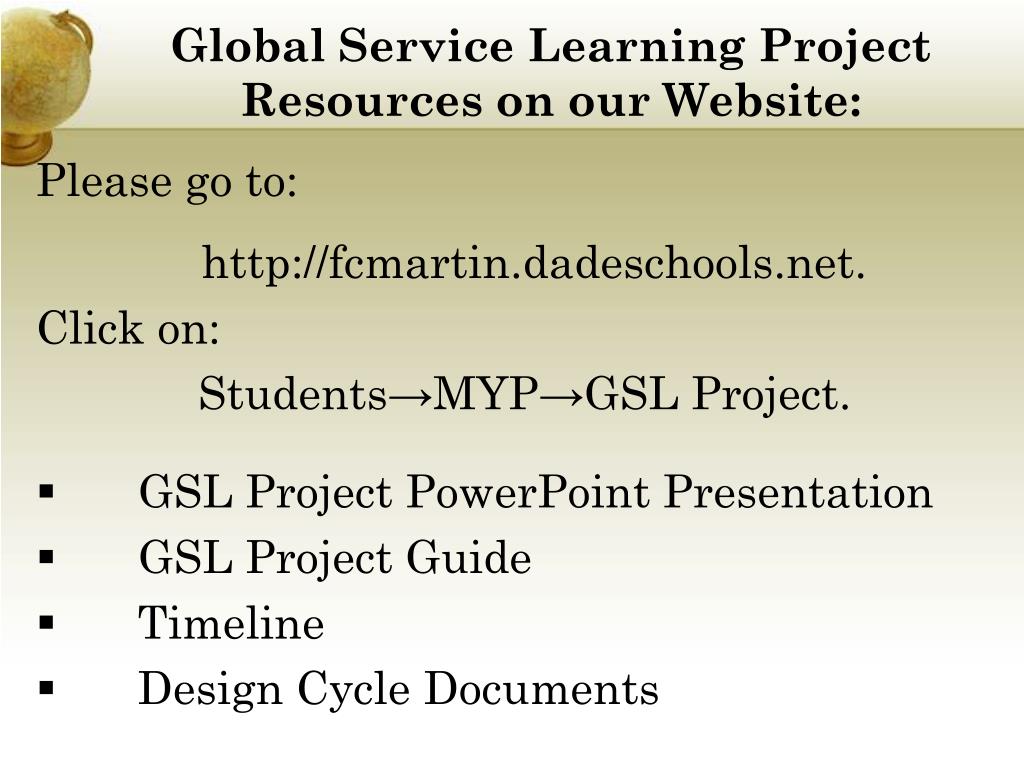 Global Service Learning Project Resources on our Website:

Please go to:

http://fcmartin.dadeschools.net.

Click on:

Students→MYP→GSL Project.

▪ GSL Project PowerPoint Presentation
▪ GSL Project Guide
▪ Timeline
▪ Design Cycle Documents